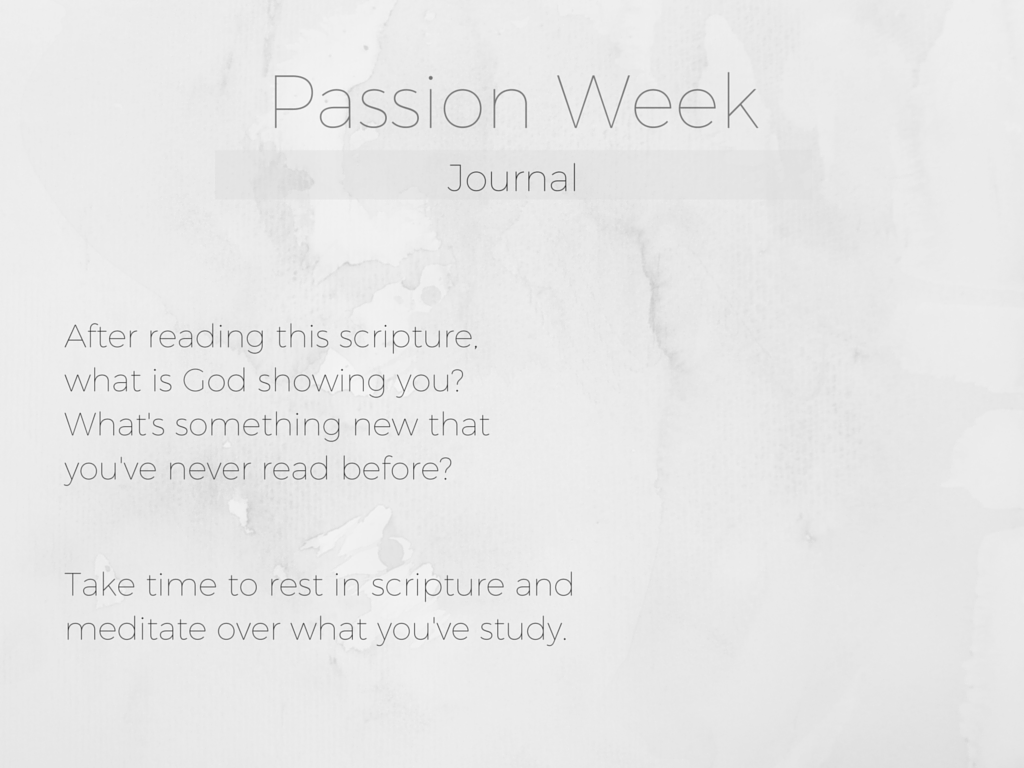 Passion Week

Journal

After reading this scripture, what is God showing you? What's something new that you've never read before?

Take time to rest in scripture and meditate over what you've study.